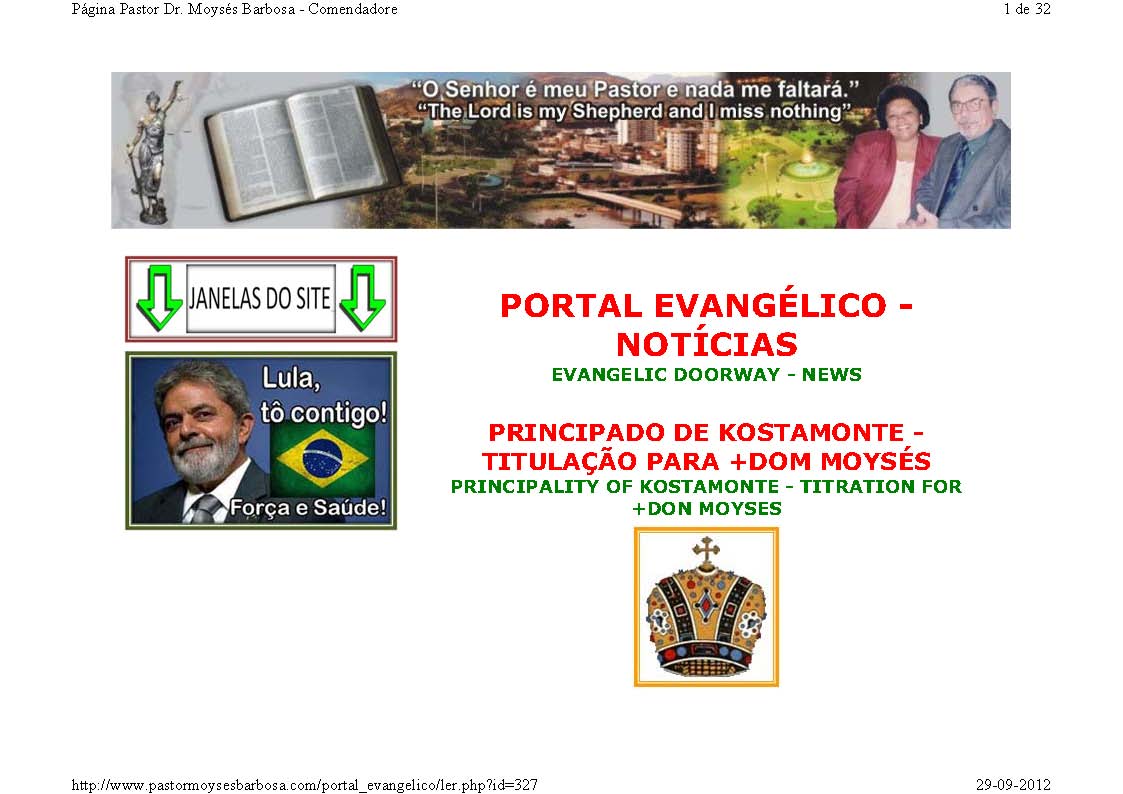 Página Pastor Dr. Moysés Barbosa - Comendadore

1 de 32

"O Senhor é meu Pastor e nada me faltará."
"The Lord is my Shepherd and I miss nothing"

JANELAS DO SITE

Lula, tô contigo!

Força e Saúde!

PORTAL EVANGÉLICO - NOTÍCIAS

EVANGELIC DOORWAY - NEWS

PRINCIPADO DE KOSTAMONTE - TITULAÇÃO PARA +DOM MOYSÉS

PRINCIPALITY OF KOSTAMONTE - TITRATION FOR +DON MOYSES

http://www.pastormoysesbarbosa.com/portal_evangelico/ler.php?id=327

29-09-2012